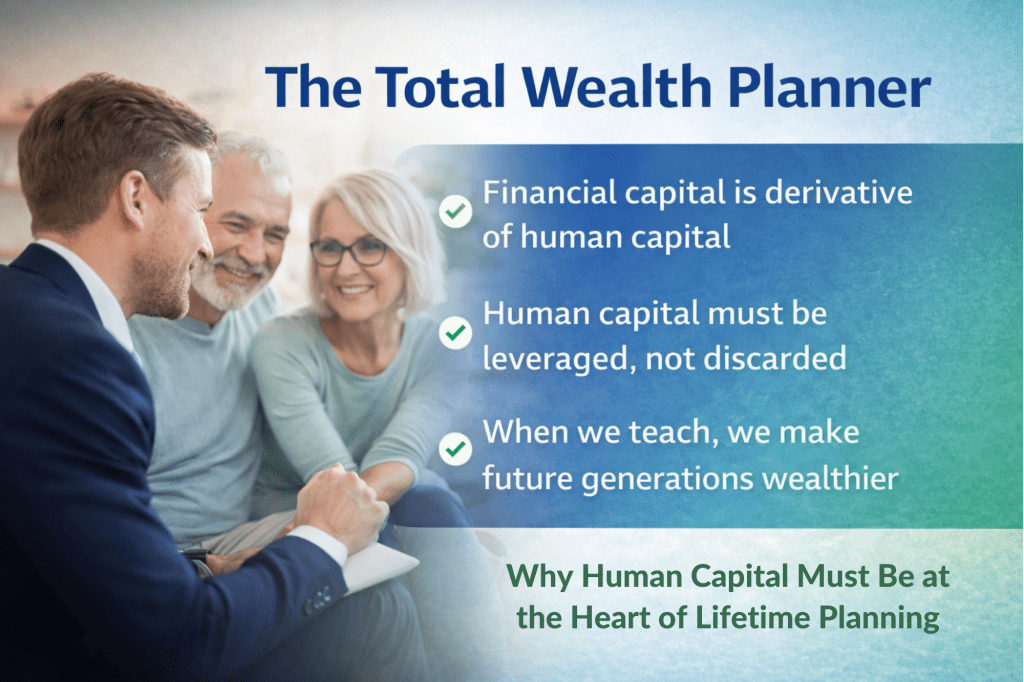 The Total Wealth Planner

Financial capital is derivative of human capital

Human capital must be leveraged, not discarded

When we teach, we make future generations wealthier

Why Human Capital Must Be at the Heart of Lifetime Planning